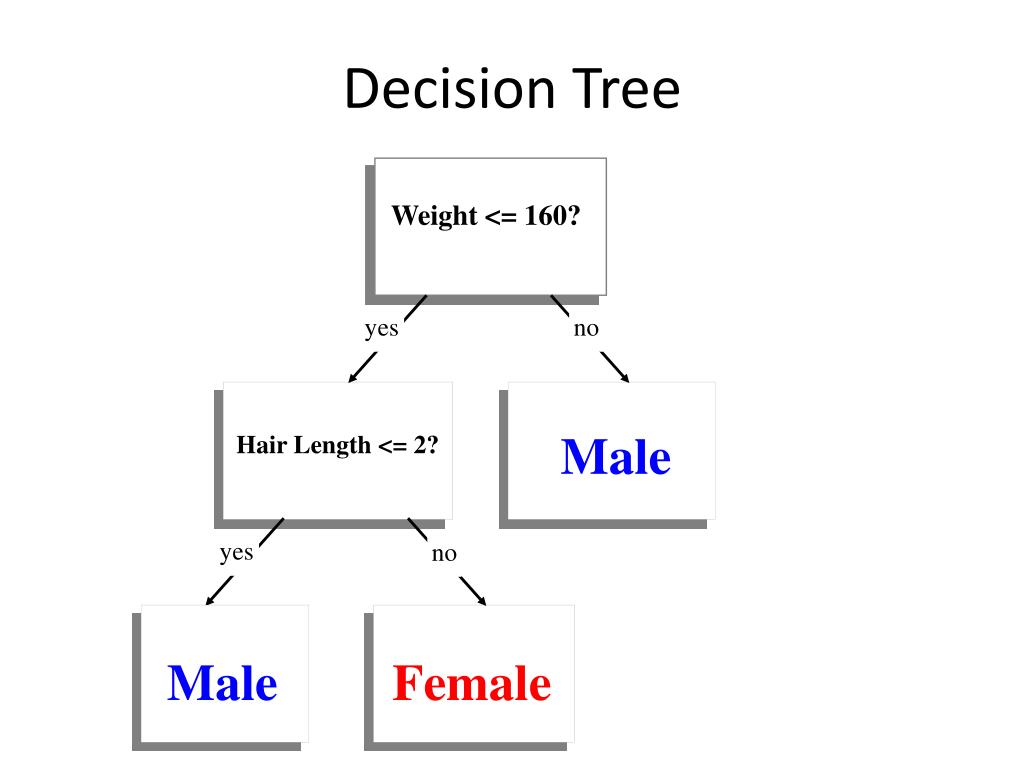 Decision Tree

Weight <= 160?

yes

no

Hair Length <= 2?

Male

yes

no

Male

Female